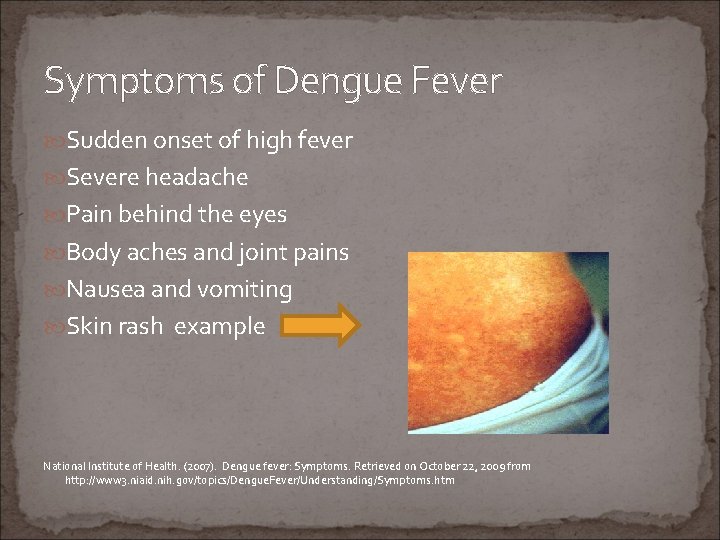 Symptoms of Dengue Fever

Sudden onset of high fever

Severe headache

Pain behind the eyes

Body aches and joint pains

Nausea and vomiting

Skin rash example

National Institute of Health. (2007). Dengue fever: Symptoms. Retrieved on October 22, 2009 from http://www3.niaid.nih.gov/topics/DengueFever/Understanding/Symptoms.htm